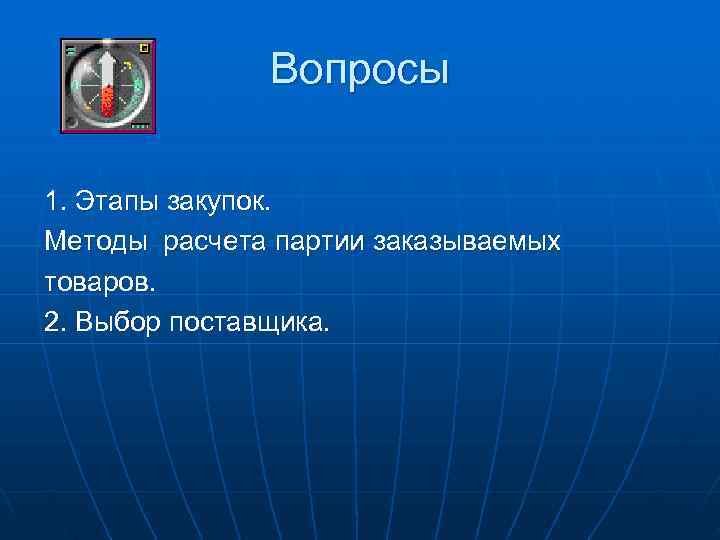 Вопросы

1. Этапы закупок.
Методы расчета партии заказываемых товаров.
2. Выбор поставщика.